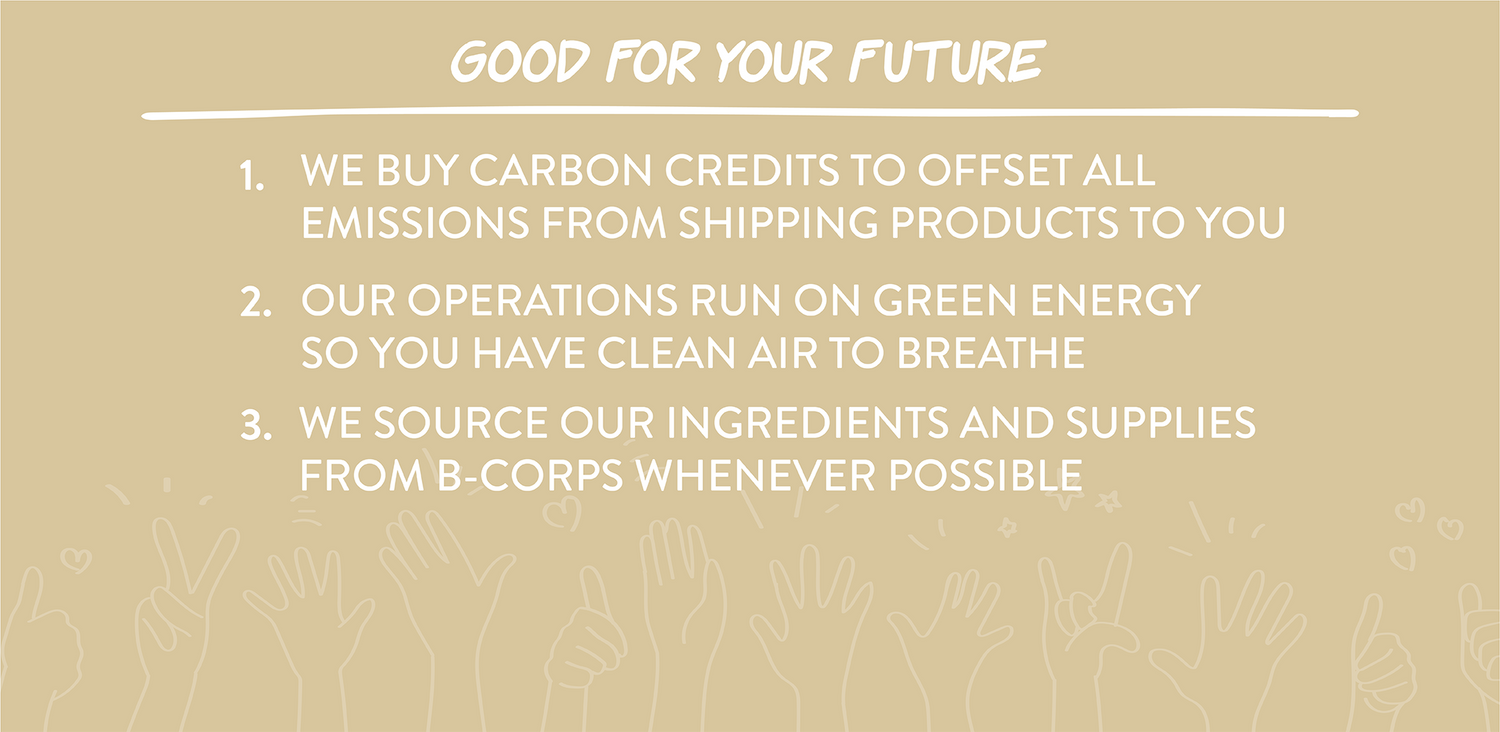 GOOD FOR YOUR FUTURE

1. WE BUY CARBON CREDITS TO OFFSET ALL EMISSIONS FROM SHIPPING PRODUCTS TO YOU

2. OUR OPERATIONS RUN ON GREEN ENERGY SO YOU HAVE CLEAN AIR TO BREATHE

3. WE SOURCE OUR INGREDIENTS AND SUPPLIES FROM B-CORPS WHENEVER POSSIBLE